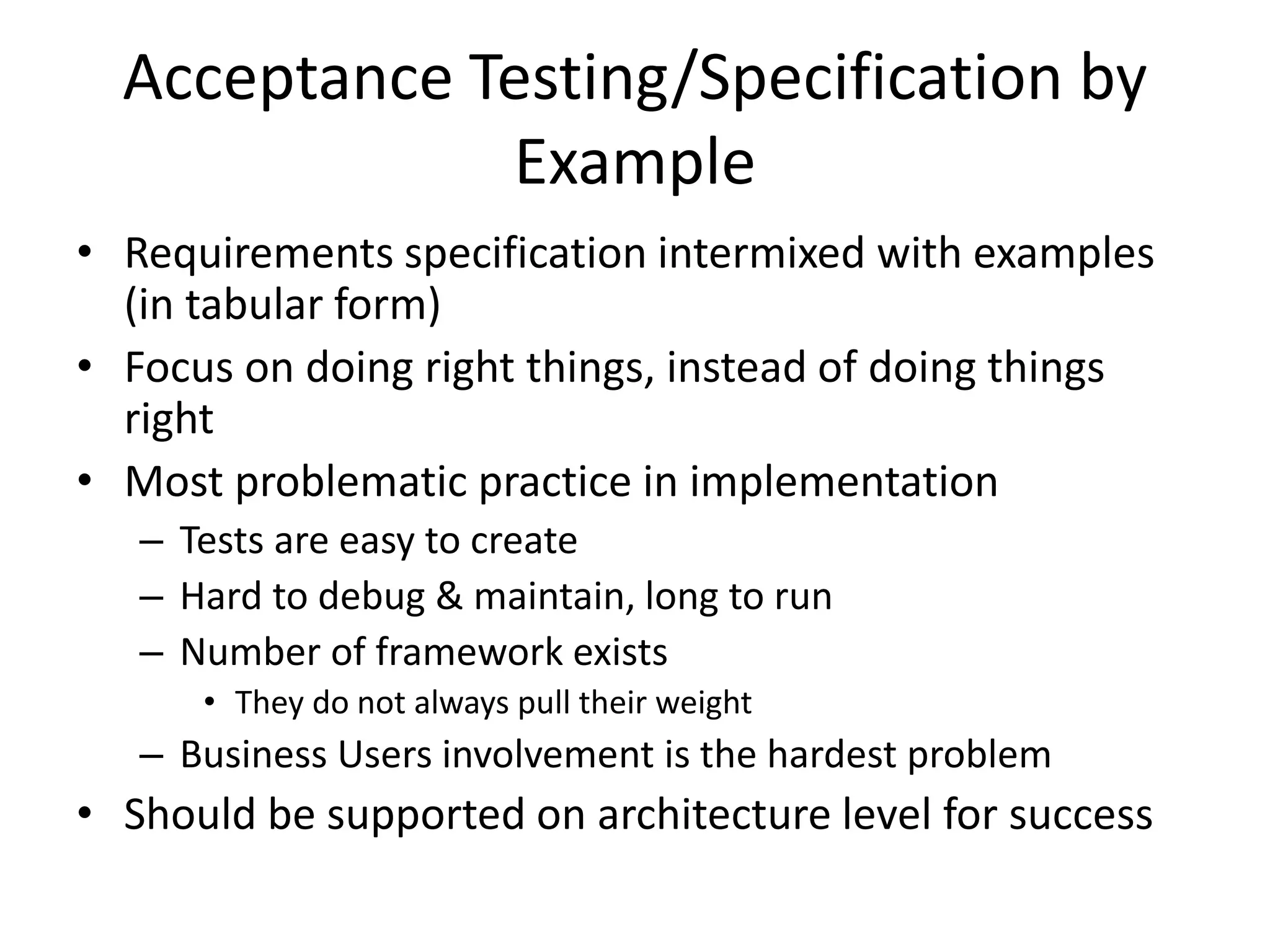 Acceptance Testing/Specification by Example

• Requirements specification intermixed with examples (in tabular form)
• Focus on doing right things, instead of doing things right
• Most problematic practice in implementation
– Tests are easy to create
– Hard to debug & maintain, long to run
– Number of framework exists
• They do not always pull their weight
– Business Users involvement is the hardest problem
• Should be supported on architecture level for success